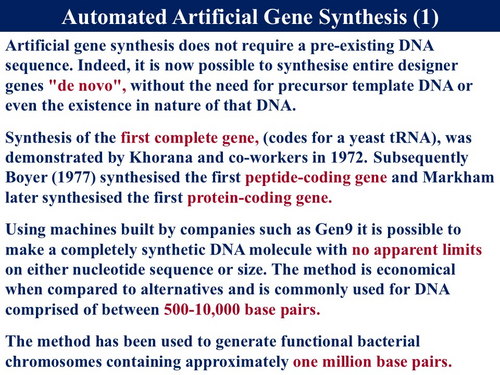 Automated Artificial Gene Synthesis (1)

Artificial gene synthesis does not require a pre-existing DNA sequence. Indeed, it is now possible to synthesise entire designer genes "de novo", without the need for precursor template DNA or even the existence in nature of that DNA.

Synthesis of the first complete gene, (codes for a yeast tRNA), was demonstrated by Khorana and co-workers in 1972. Subsequently Boyer (1977) synthesised the first peptide-coding gene and Markham later synthesised the first protein-coding gene.

Using machines built by companies such as Gen9 it is possible to make a completely synthetic DNA molecule with no apparent limits on either nucleotide sequence or size. The method is economical when compared to alternatives and is commonly used for DNA comprised of between 500-10,000 base pairs.

The method has been used to generate functional bacterial chromosomes containing approximately one million base pairs.